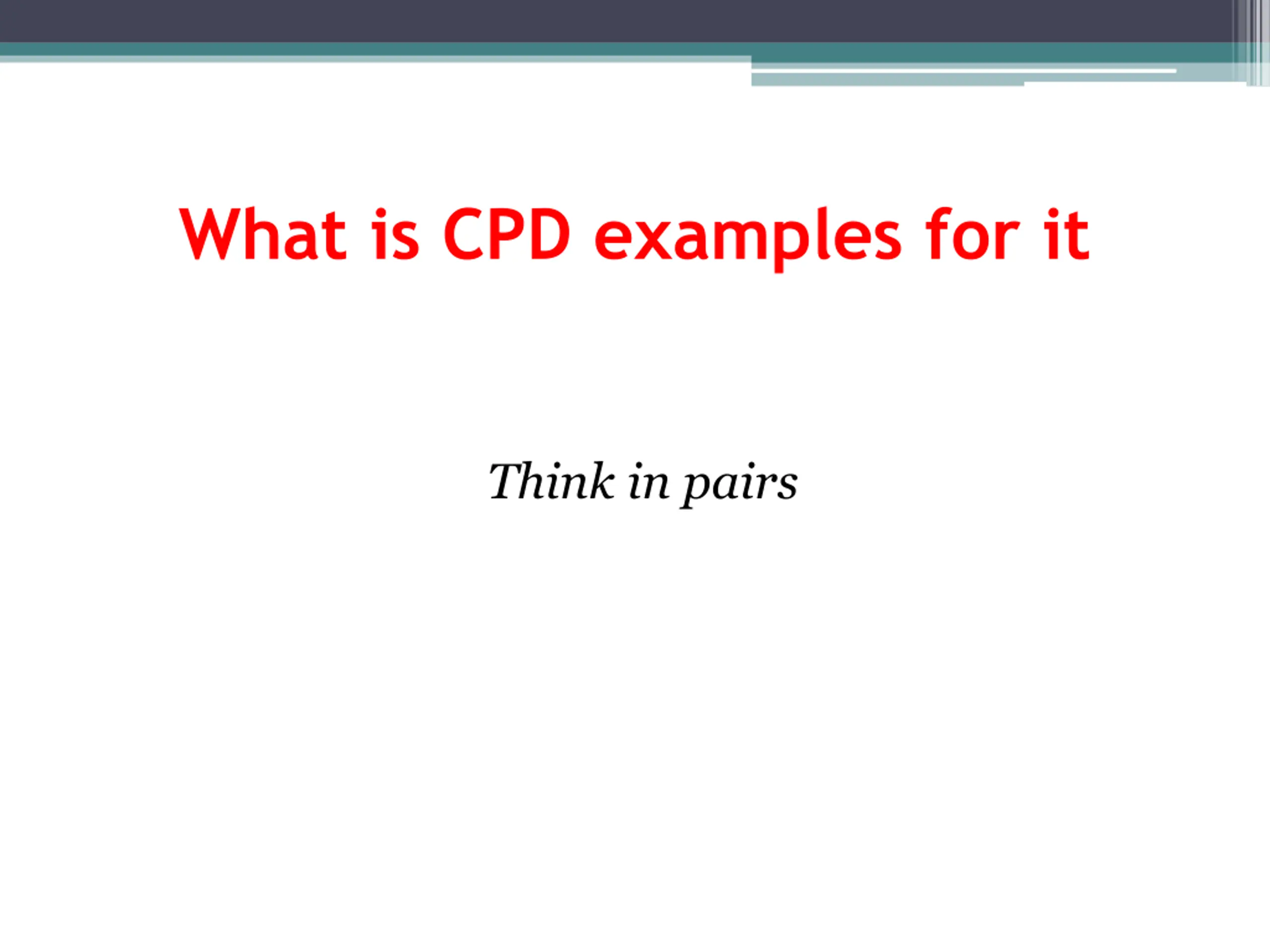 What is CPD examples for it

Think in pairs